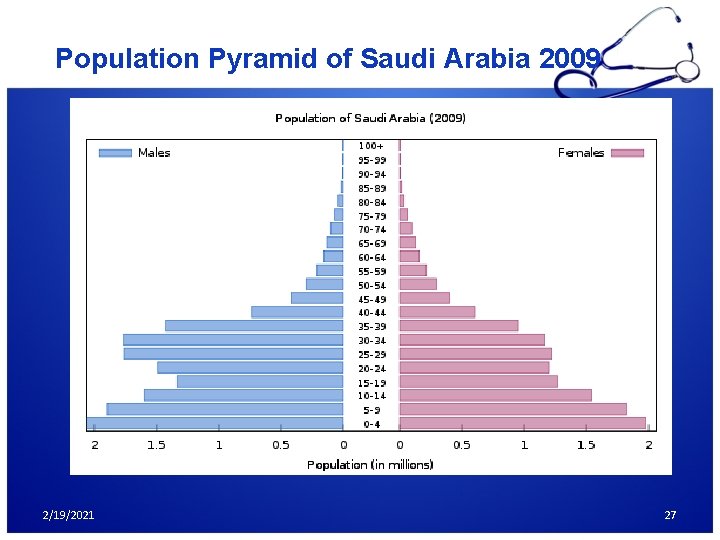 Population Pyramid of Saudi Arabia 2009

Population of Saudi Arabia (2009)

Males

Females

100+
95-99
90-94
85-89
80-84
75-79
70-74
65-69
60-64
55-59
50-54
45-49
40-44
35-39
30-34
25-29
20-24
15-19
10-14
5-9
0-4

2 1.5 1 0.5 0 0 0.5 1 1.5 2

Population (in millions)

2/19/2021

27